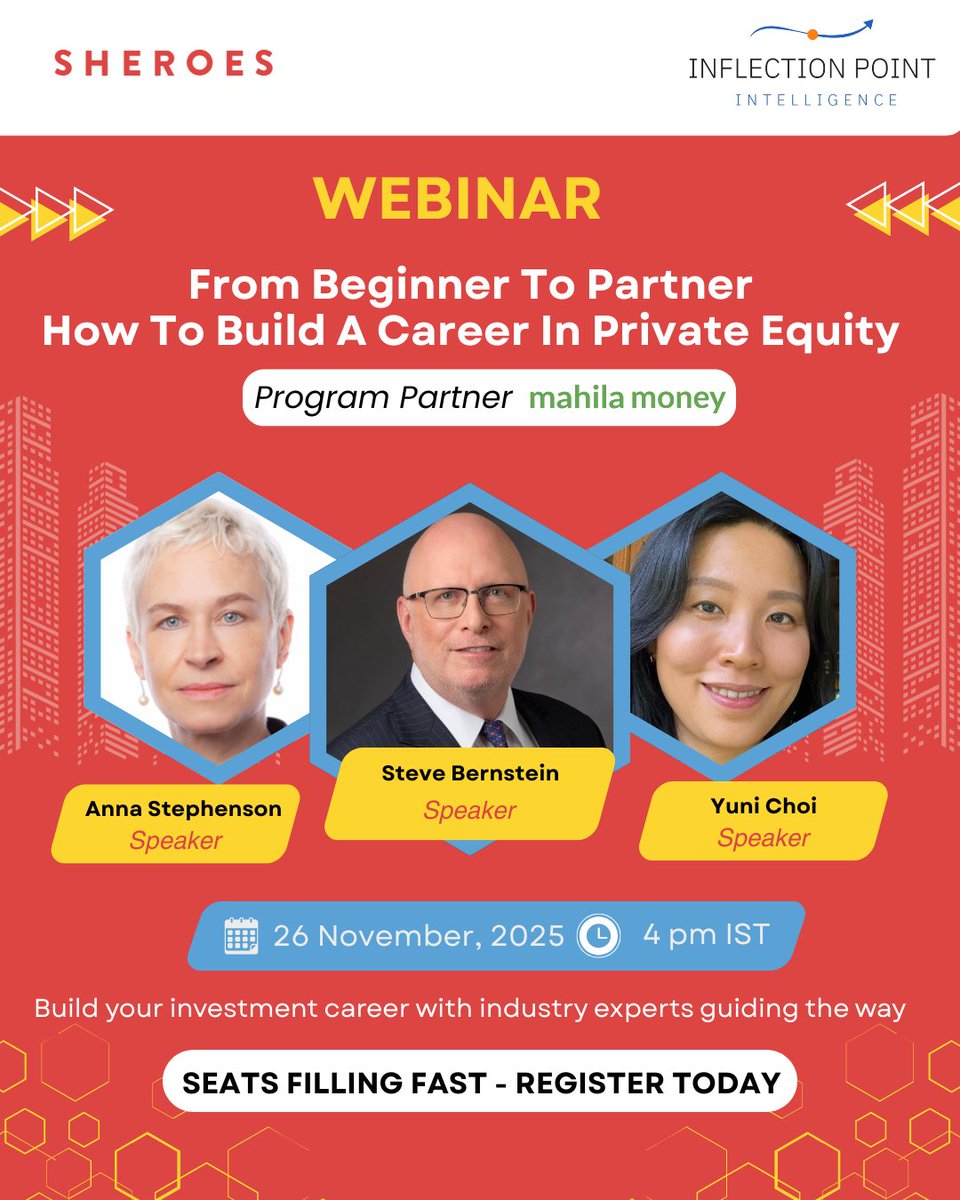 SHEROES

INFLECTION POINT
INTELLIGENCE

WEBINAR

From Beginner To Partner
How To Build A Career In Private Equity

Program Partner mahila money

Anna Stephenson
Speaker

Steve Bernstein
Speaker

Yuni Choi
Speaker

26 November, 2025 4 pm IST

Build your investment career with industry experts guiding the way

SEATS FILLING FAST - REGISTER TODAY